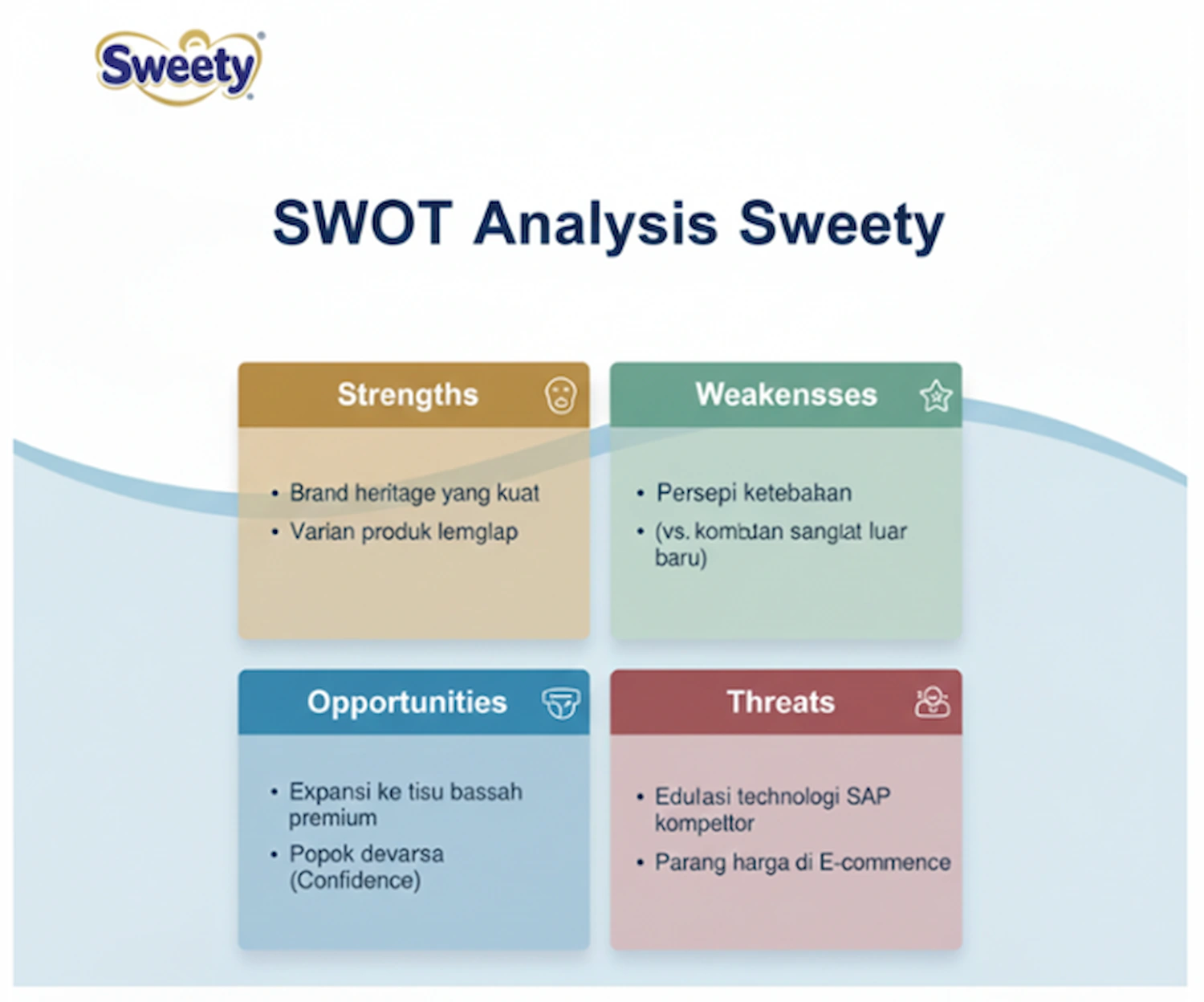 Sweety

SWOT Analysis Sweety

Strengths

• Brand heritage yang kuat
• Varian produk lemglap

Weakensses

• Persepi ketebakan
• (vs. kombutan sanglat luar baru)

Opportunities

• Expansi ke tisu bassah premium
• Popok devarsa (Confidence)

Threats

• Edulasi technologi SAP kompettor
• Parang harga di E-commence